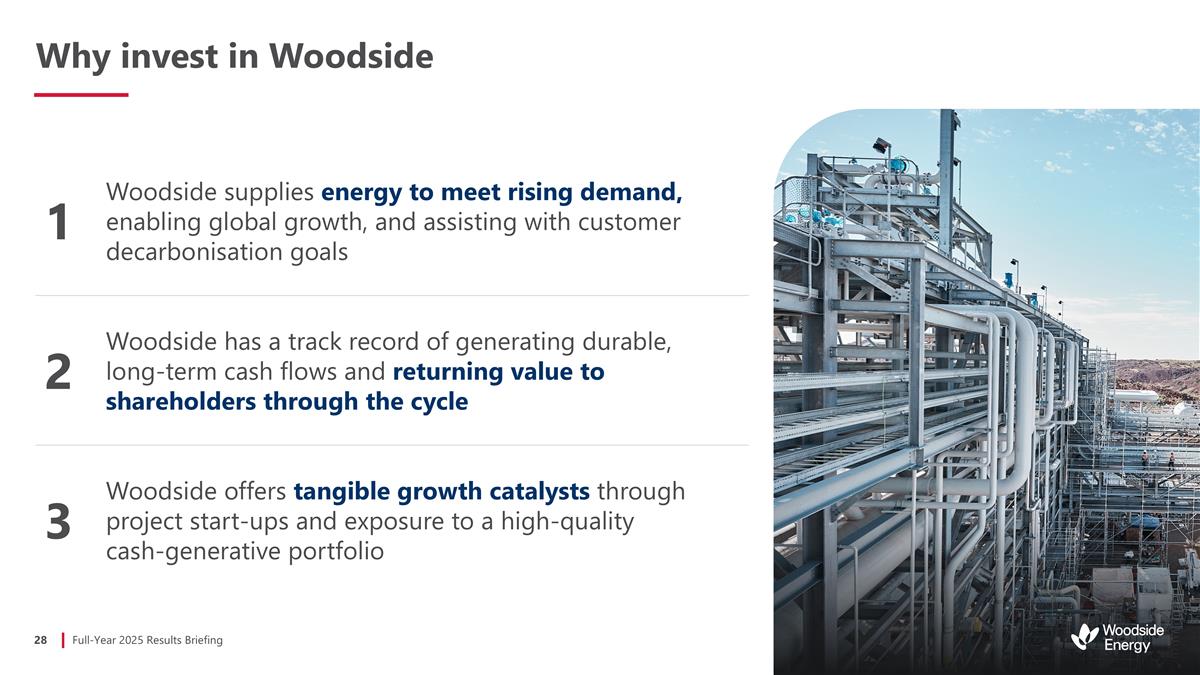 Why invest in Woodside

1

Woodside supplies energy to meet rising demand, enabling global growth, and assisting with customer decarbonisation goals

2

Woodside has a track record of generating durable, long-term cash flows and returning value to shareholders through the cycle

3

Woodside offers tangible growth catalysts through project start-ups and exposure to a high-quality cash-generative portfolio

28 | Full-Year 2025 Results Briefing

Woodside Energy